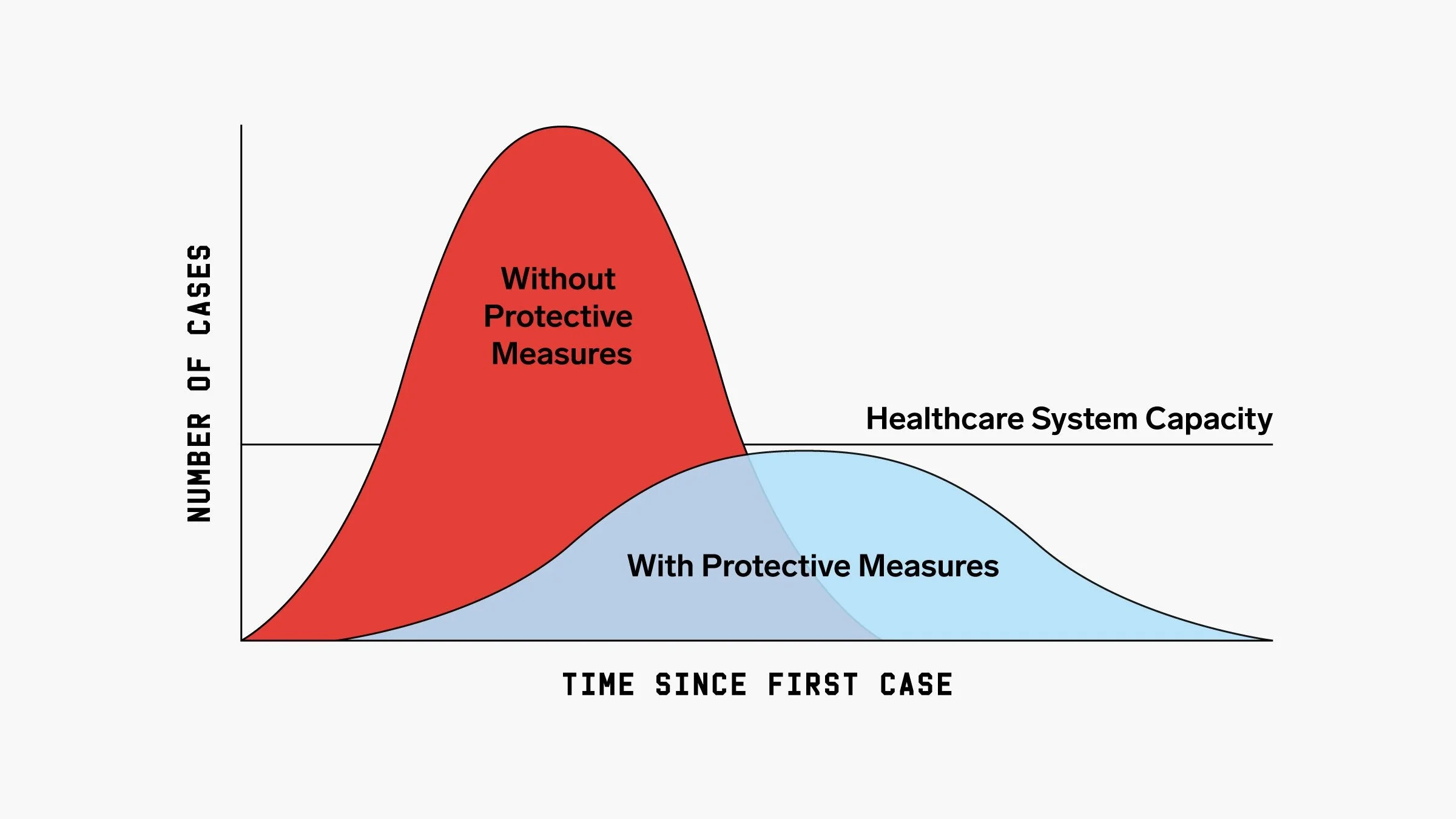 NUMBER OF CASES

Without Protective Measures

Healthcare System Capacity

With Protective Measures

TIME SINCE FIRST CASE